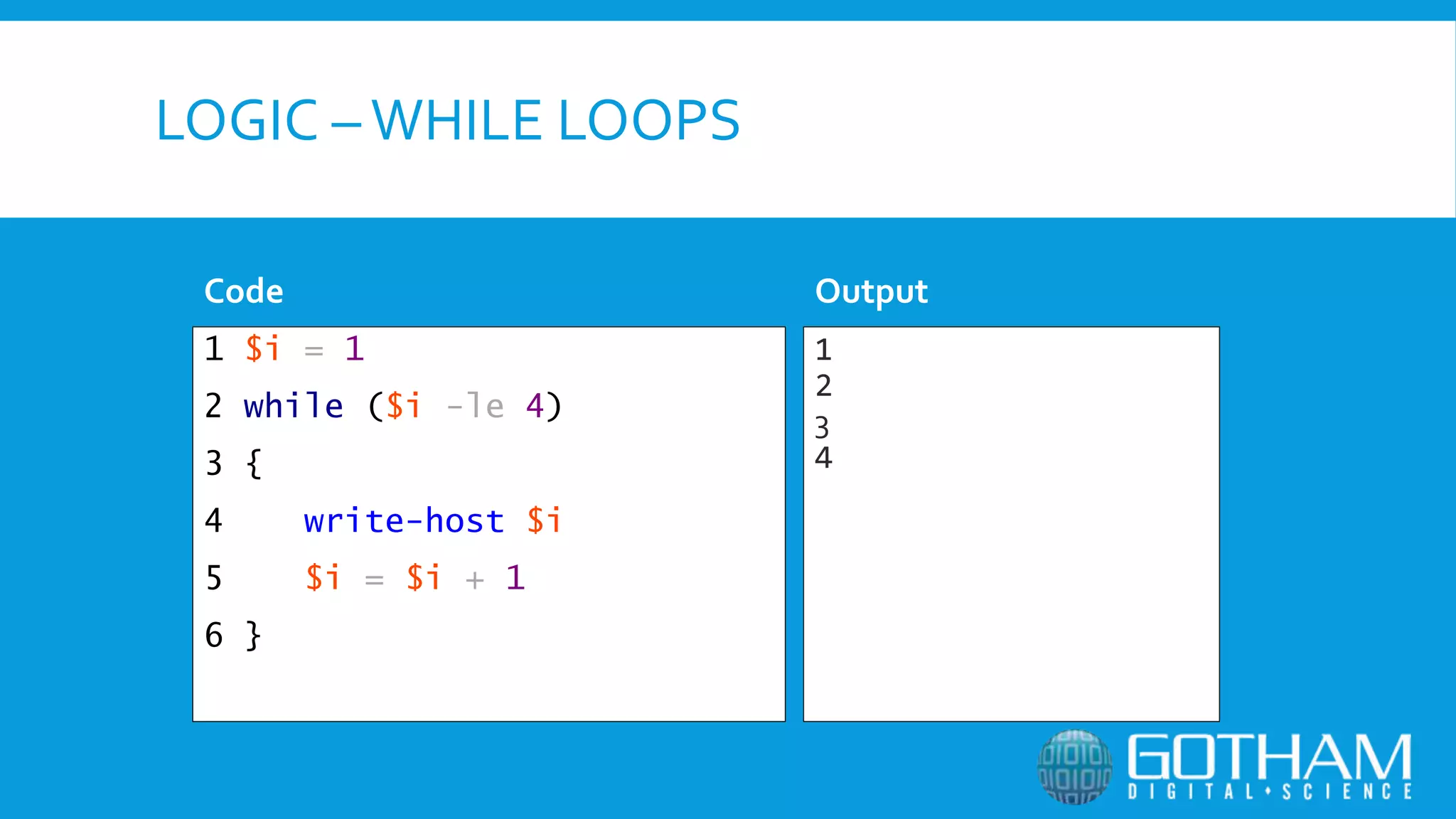 LOGIC – WHILE LOOPS

Code

1 $i = 1
2 while ($i -le 4)
3 {
4     write-host $i
5     $i = $i + 1
6 }

Output

1
2
3
4

GOTHAM
DIGITAL • SCIENCE